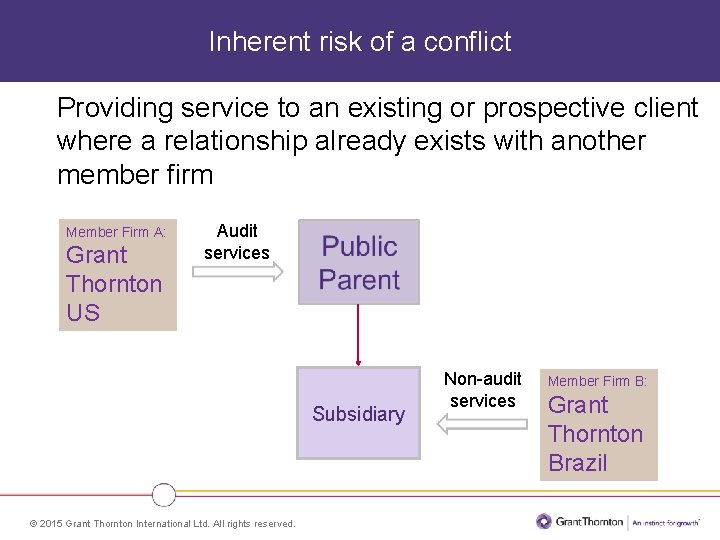 Inherent risk of a conflict

Providing service to an existing or prospective client where a relationship already exists with another member firm

Member Firm A:
Grant Thornton US

Audit services

Public Parent

Subsidiary

Non-audit services

Member Firm B:
Grant Thornton Brazil

© 2015 Grant Thornton International Ltd. All rights reserved.

Grant Thornton | An instinct for growth™